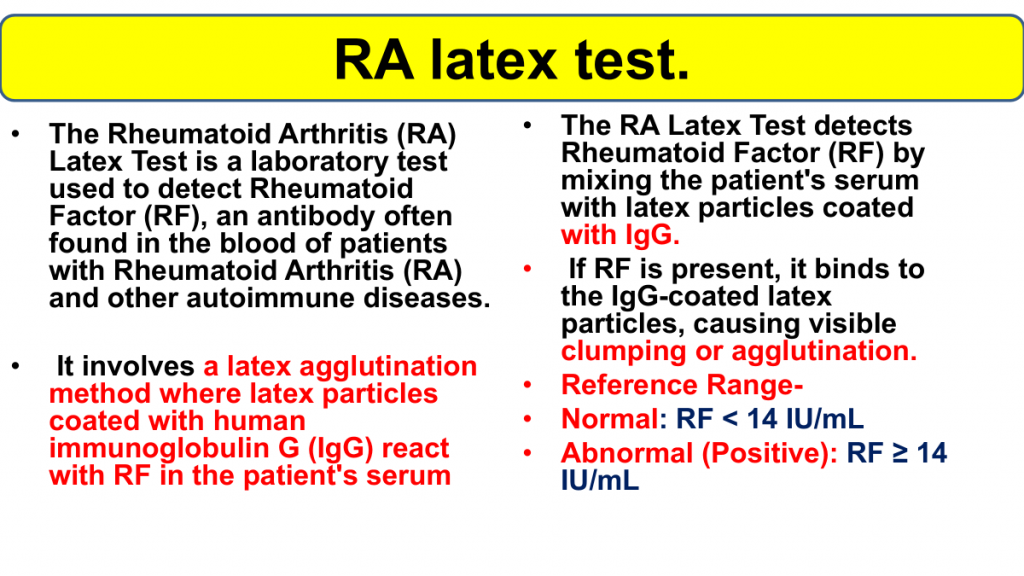 RA latex test.

• The Rheumatoid Arthritis (RA) Latex Test is a laboratory test used to detect Rheumatoid Factor (RF), an antibody often found in the blood of patients with Rheumatoid Arthritis (RA) and other autoimmune diseases.

• It involves a latex agglutination method where latex particles coated with human immunoglobulin G (IgG) react with RF in the patient's serum

• The RA Latex Test detects Rheumatoid Factor (RF) by mixing the patient's serum with latex particles coated with IgG.

• If RF is present, it binds to the IgG-coated latex particles, causing visible clumping or agglutination.

• Reference Range-

• Normal: RF < 14 IU/mL

• Abnormal (Positive): RF ≥ 14 IU/mL